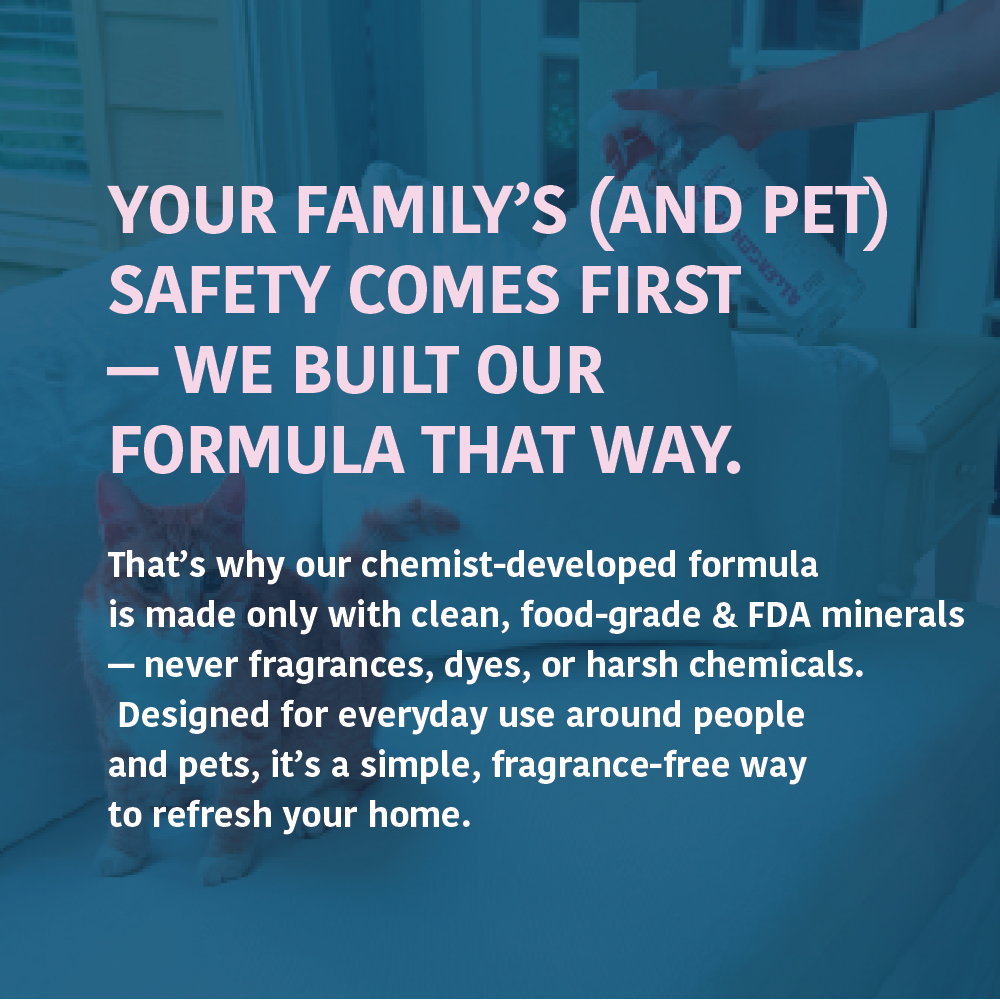 YOUR FAMILY'S (AND PET) SAFETY COMES FIRST — WE BUILT OUR FORMULA THAT WAY.

That's why our chemist-developed formula is made only with clean, food-grade & FDA minerals — never fragrances, dyes, or harsh chemicals. Designed for everyday use around people and pets, it's a simple, fragrance-free way to refresh your home.